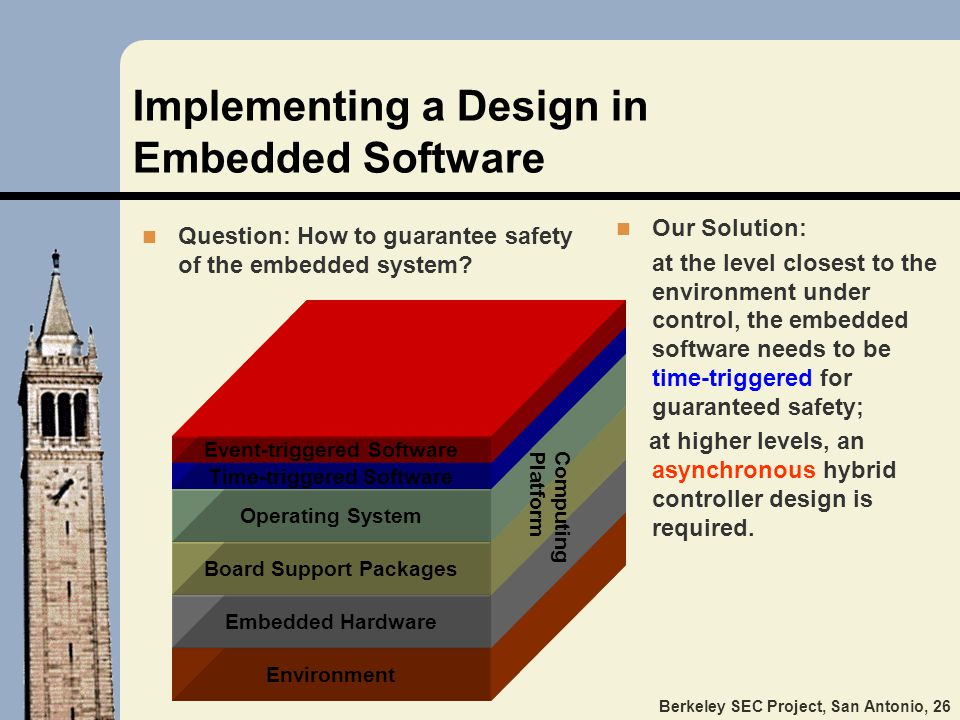 Implementing a Design in Embedded Software

Question: How to guarantee safety of the embedded system?

Event-triggered Software
Time-triggered Software
Operating System
Board Support Packages
Embedded Hardware
Environment
Computing Platform

Our Solution:
at the level closest to the environment under control, the embedded software needs to be time-triggered for guaranteed safety;
at higher levels, an asynchronous hybrid controller design is required.

Berkeley SEC Project, San Antonio, 26